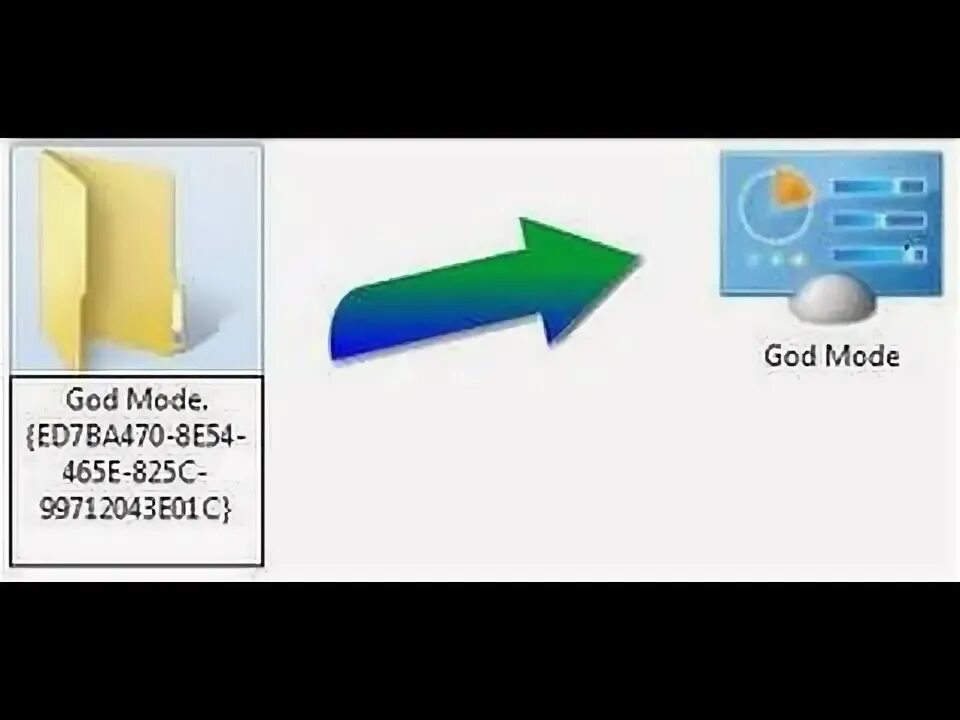 God Mode.{ED7BA470-8E54-465E-825C-99712043E01C}

God Mode